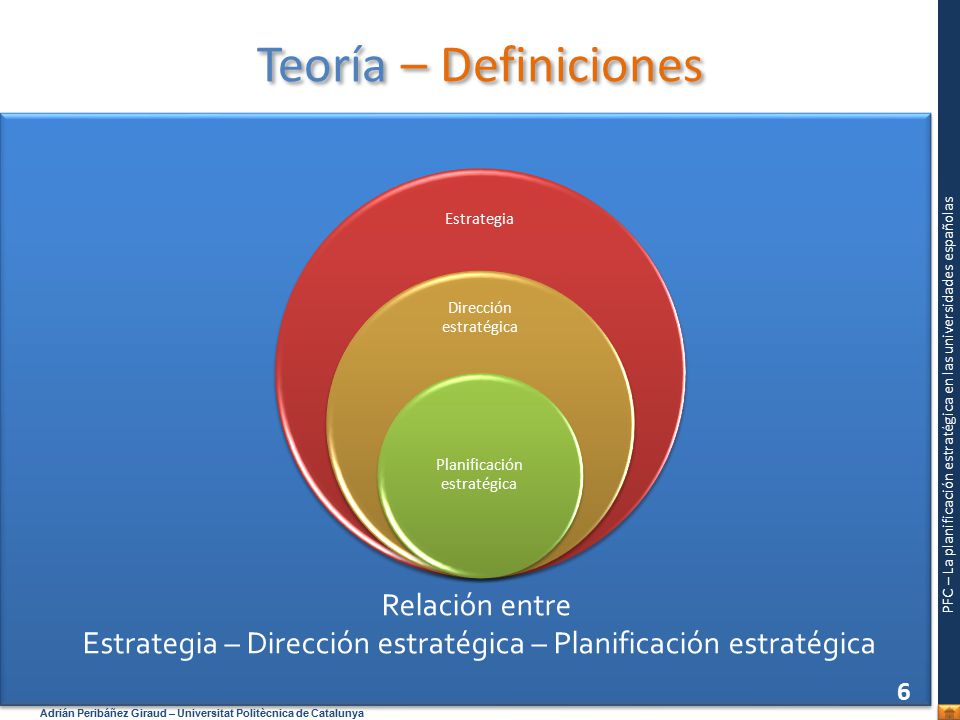 Teoría – Definiciones

Estrategia

Dirección estratégica

Planificación estratégica

Relación entre
Estrategia – Dirección estratégica – Planificación estratégica

PFC – La planificación estratégica en las universidades españolas

6

Adrián Peribáñez Giraud – Universitat Politècnica de Catalunya